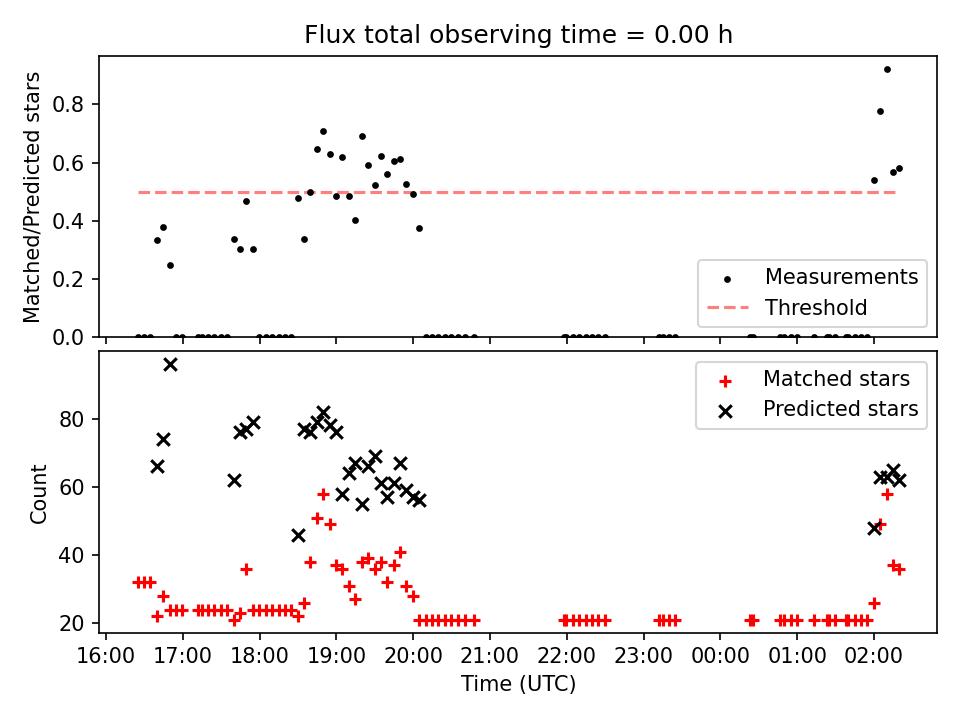 Flux total observing time = 0.00 h

Matched/Predicted stars

0.8
0.6
0.4
0.2
0.0

Measurements
Threshold

Count

80
60
40
20

Matched stars
Predicted stars

16:00 17:00 18:00 19:00 20:00 21:00 22:00 23:00 00:00 01:00 02:00

Time (UTC)